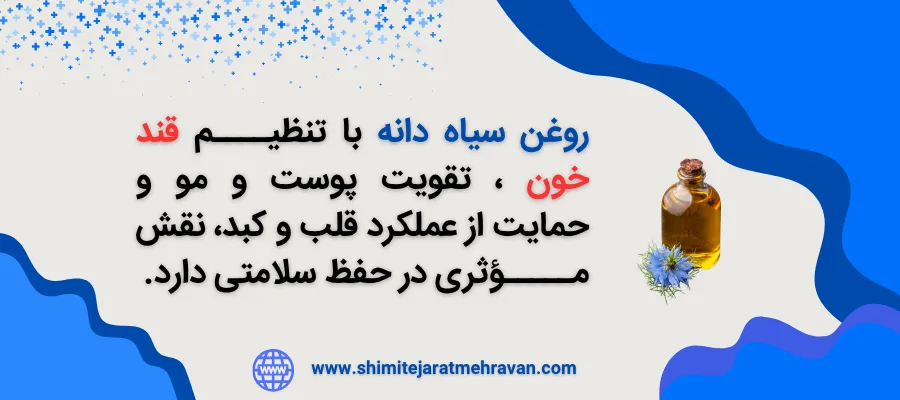 روغن سیاه دانه با تنظیم قند خون ، تقویت پوست و مو و حمایت از عملکرد قلب و کبد، نقش مؤثری در حفظ سلامتی دارد.

www

www.shimitejaratmehravan.com